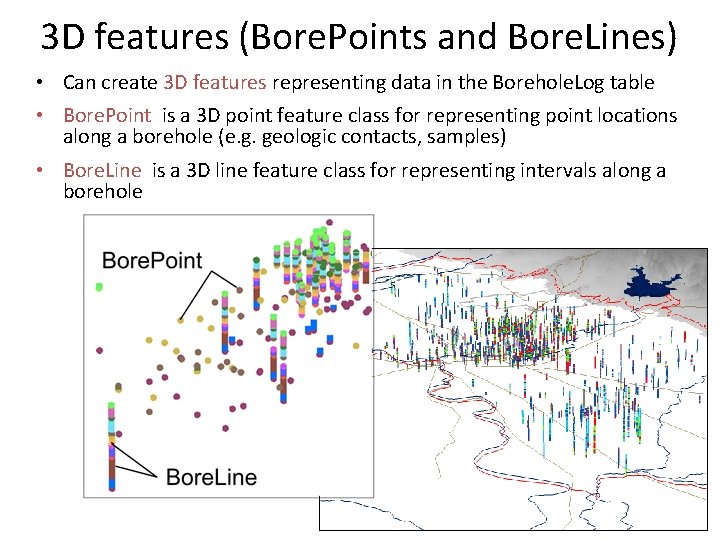 3D features (BorePoints and BoreLines)

• Can create 3D features representing data in the BoreholeLog table

• BorePoint is a 3D point feature class for representing point locations along a borehole (e.g. geologic contacts, samples)

• BoreLine is a 3D line feature class for representing intervals along a borehole

BorePoint

BoreLine